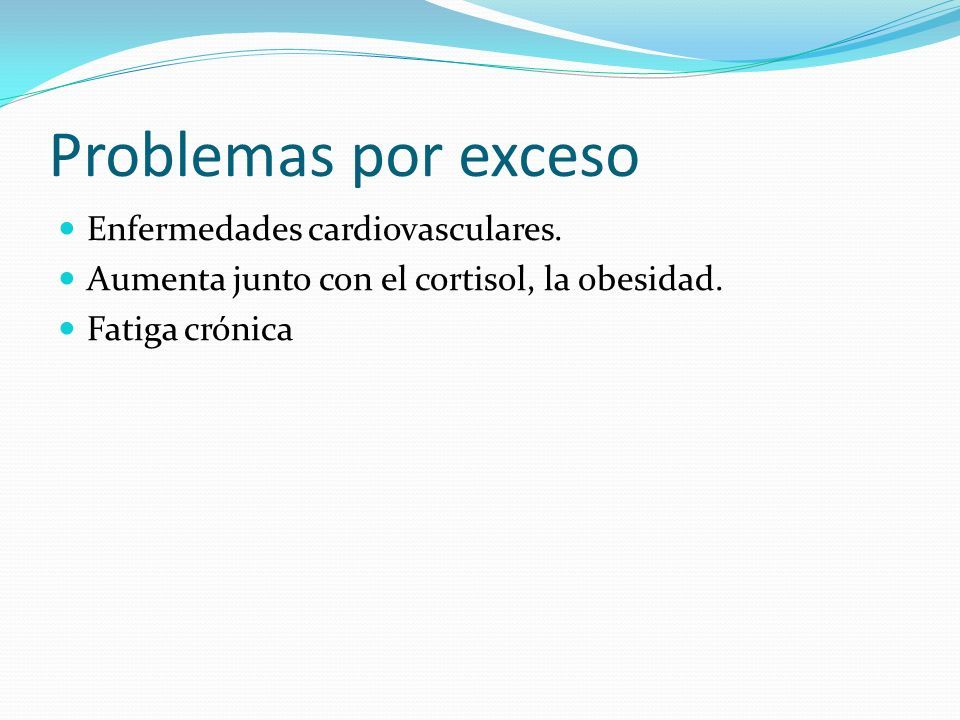 Problemas por exceso

- Enfermedades cardiovasculares.
- Aumenta junto con el cortisol, la obesidad.
- Fatiga crónica